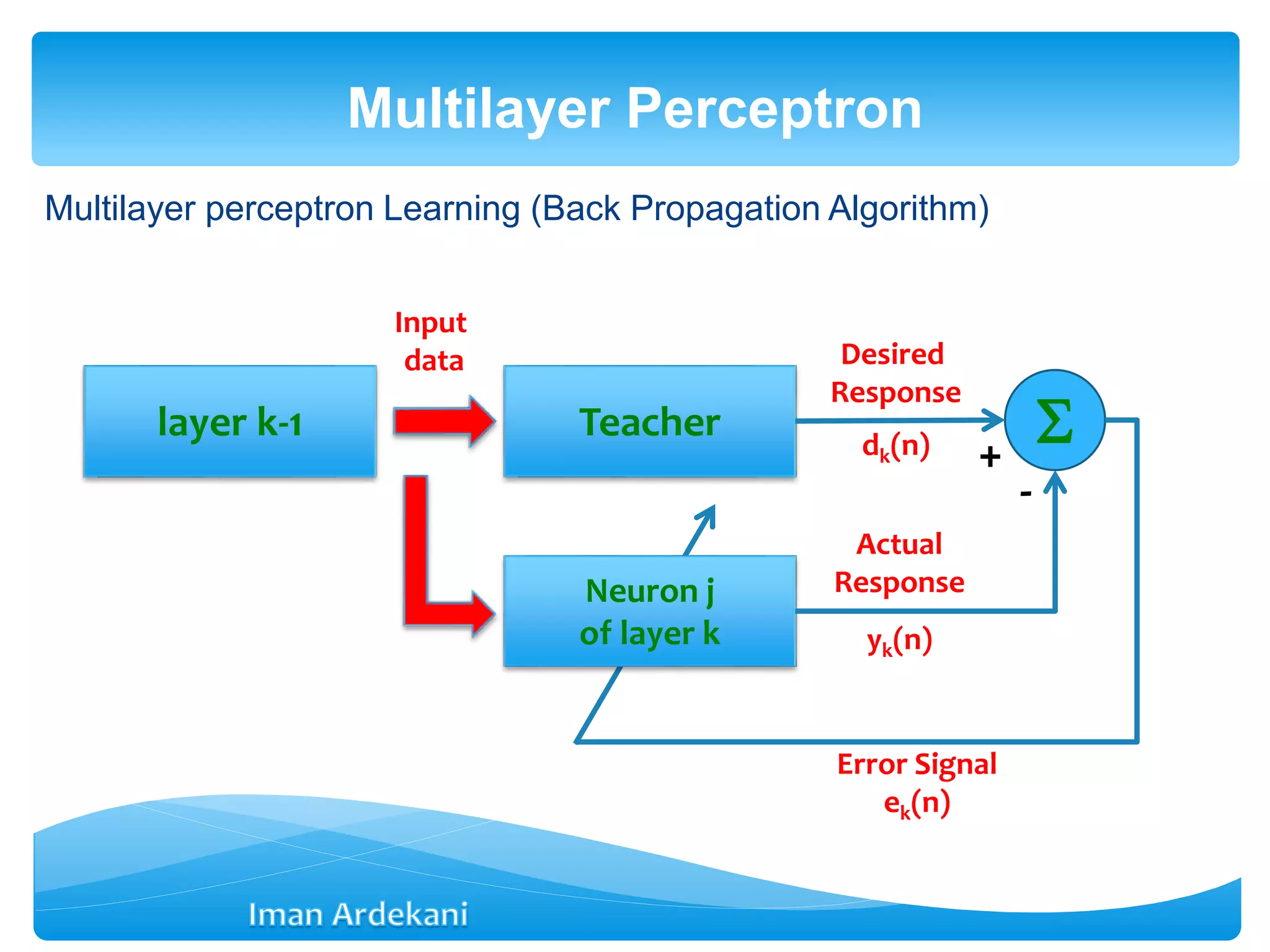 Multilayer Perceptron

Multilayer perceptron Learning (Back Propagation Algorithm)

layer k-1

Input data

Teacher

Desired Response

$d_k(n)$

+

$\Sigma$

-

Neuron j of layer k

Actual Response

$y_k(n)$

Error Signal

$e_k(n)$

Iman Ardekani